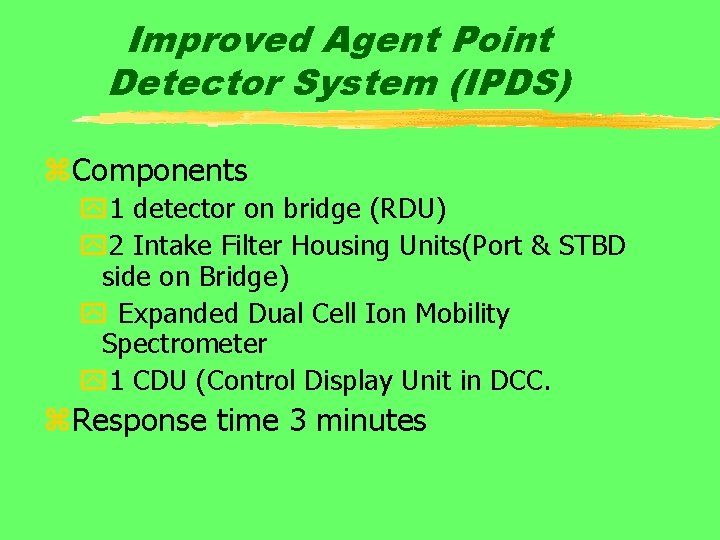 Improved Agent Point Detector System (IPDS)

Components

1 detector on bridge (RDU)

2 Intake Filter Housing Units(Port & STBD side on Bridge)

Expanded Dual Cell Ion Mobility Spectrometer

1 CDU (Control Display Unit in DCC.

Response time 3 minutes